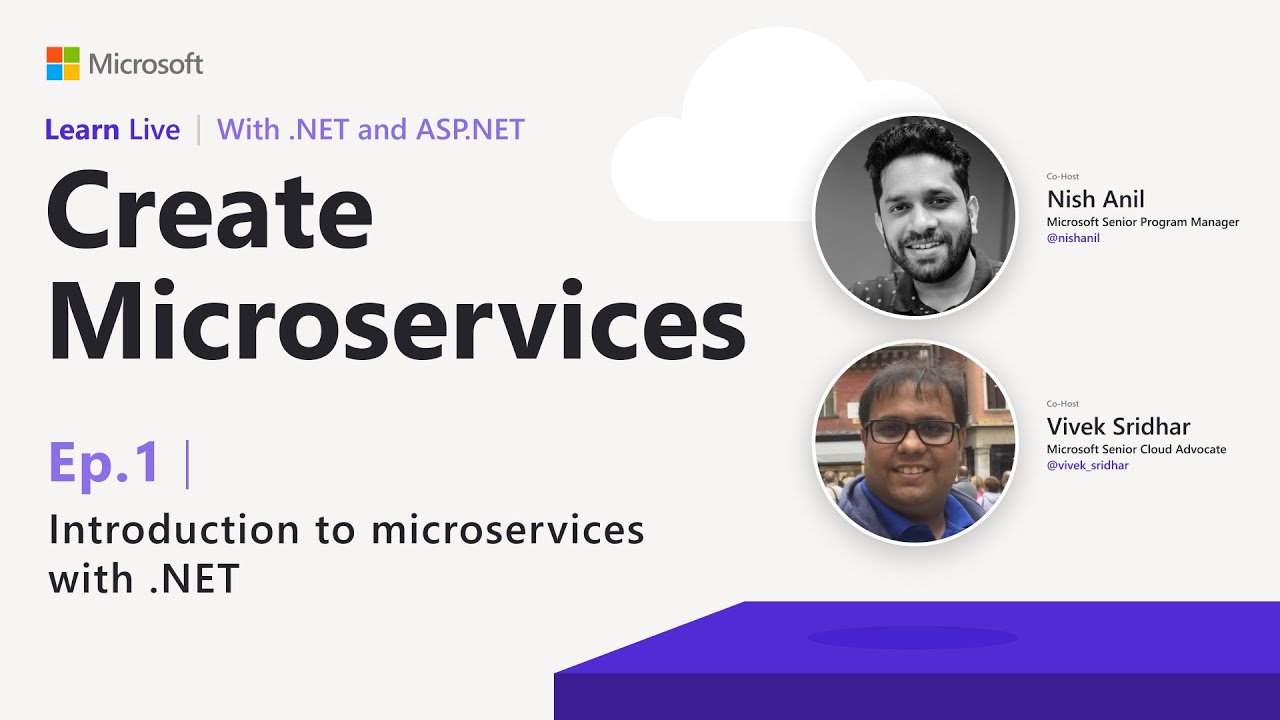 Microsoft

Learn Live | With .NET and ASP.NET

Create Microservices

Ep.1 |

Introduction to microservices with .NET

Co-Host
Nish Anil
Microsoft Senior Program Manager
@nishanil

Co-Host
Vivek Sridhar
Microsoft Senior Cloud Advocate
@vivek_sridhar